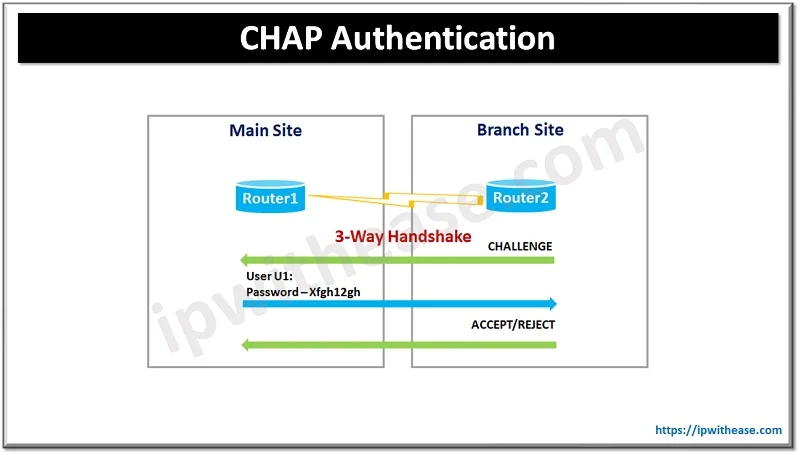 CHAP Authentication

Main Site

Branch Site

Router1

Router2

3-Way Handshake

CHALLENGE

User U1:
Password – Xfgh12gh

ACCEPT/REJECT

ipwithease.com

https://ipwithease.com